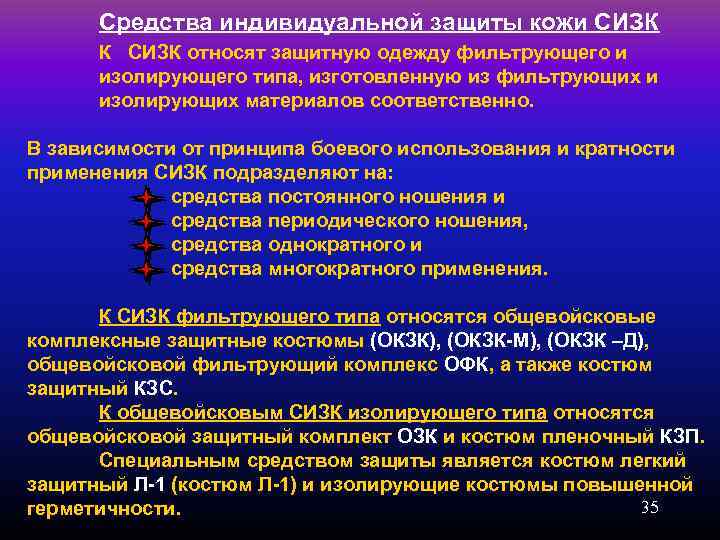 Средства индивидуальной защиты кожи СИЗК

К СИЗК относят защитную одежду фильтрующего и изолирующего типа, изготовленную из фильтрующих и изолирующих материалов соответственно.

В зависимости от принципа боевого использования и кратности применения СИЗК подразделяют на:

средства постоянного ношения и

средства периодического ношения,

средства однократного и

средства многократного применения.

К СИЗК фильтрующего типа относятся общевойсковые комплексные защитные костюмы (ОКЗК), (ОКЗК-М), (ОКЗК –Д), общевойсковой фильтрующий комплекс ОФК, а также костюм защитный КЗС.

К общевойсковым СИЗК изолирующего типа относятся общевойсковой защитный комплект ОЗК и костюм пленочный КЗП.

Специальным средством защиты является костюм легкий защитный Л-1 (костюм Л-1) и изолирующие костюмы повышенной герметичности.

35